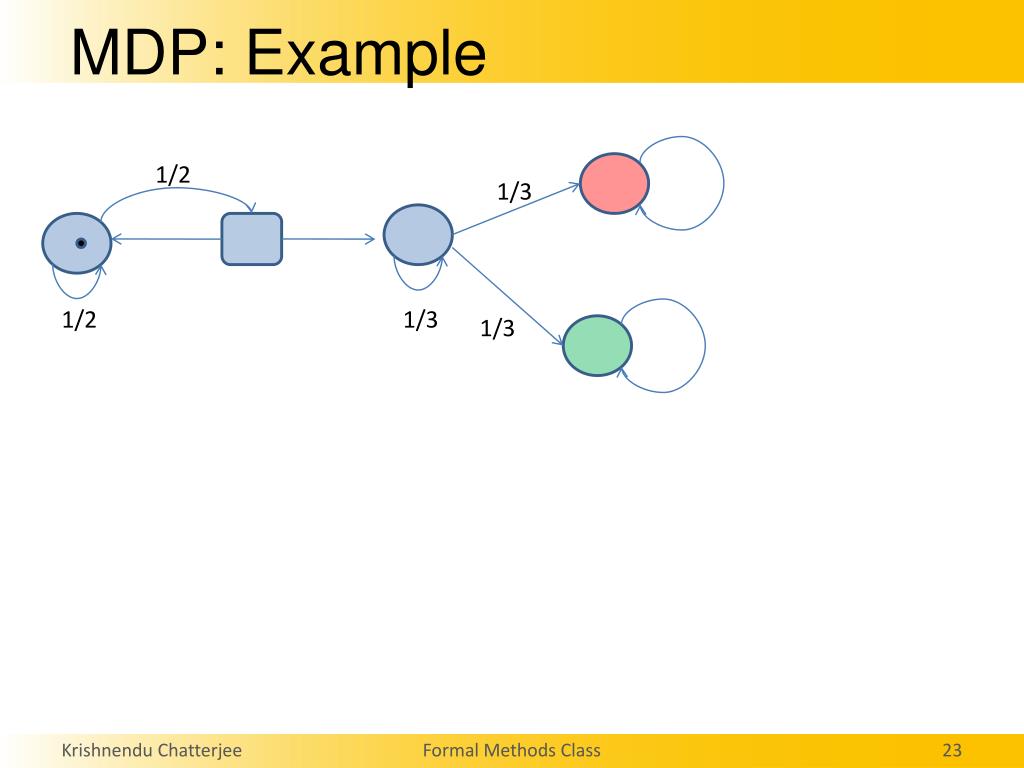 MDP: Example

1/2

1/3

1/2

1/3

1/3

Krishnendu Chatterjee

Formal Methods Class

23